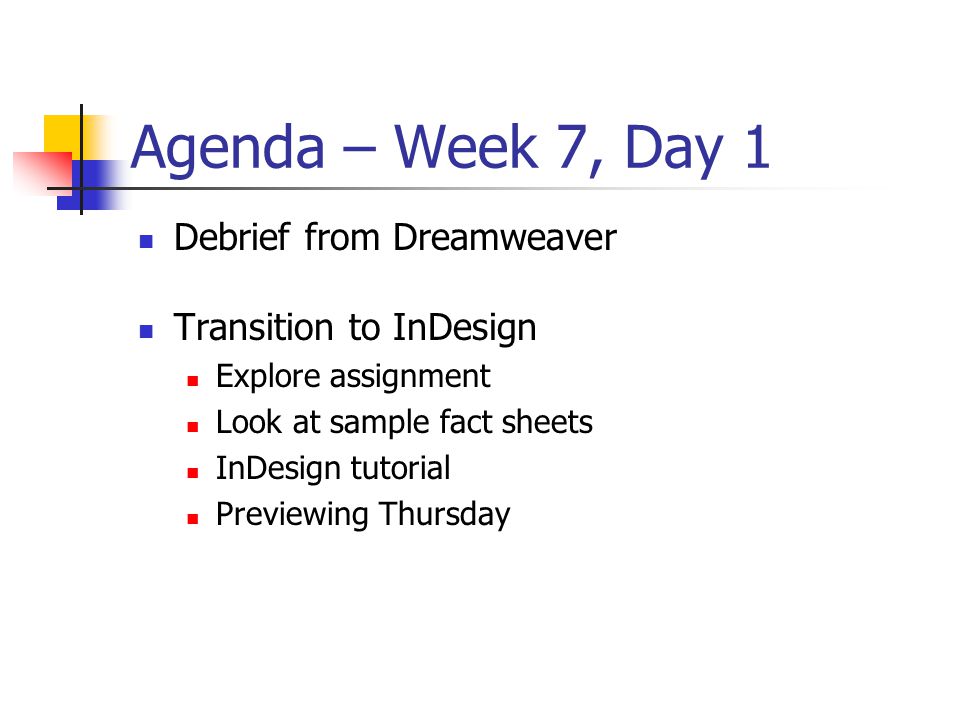 Agenda – Week 7, Day 1

- Debrief from Dreamweaver

- Transition to InDesign
  - Explore assignment
  - Look at sample fact sheets
  - InDesign tutorial
  - Previewing Thursday